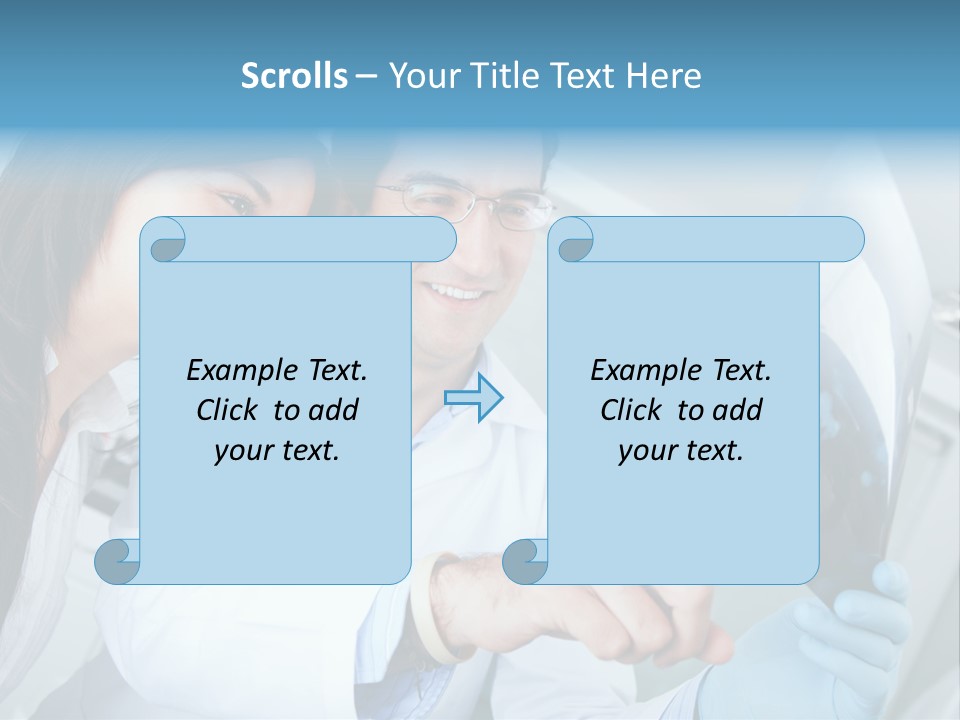 Scrolls – Your Title Text Here

Example Text. Click to add your text.

Example Text. Click to add your text.